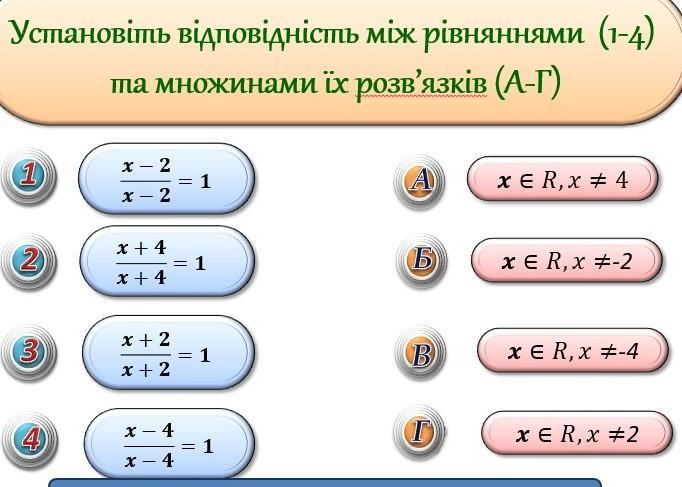 Установіть відповідність між рівняннями (1-4) та множинами їх розв'язків (А-Г)

1 $\frac{x-2}{x-2}=1$

2 $\frac{x+4}{x+4}=1$

3 $\frac{x+2}{x+2}=1$

4 $\frac{x-4}{x-4}=1$

А $x \in R, x \neq 4$

Б $x \in R, x \neq -2$

В $x \in R, x \neq -4$

Г $x \in R, x \neq 2$